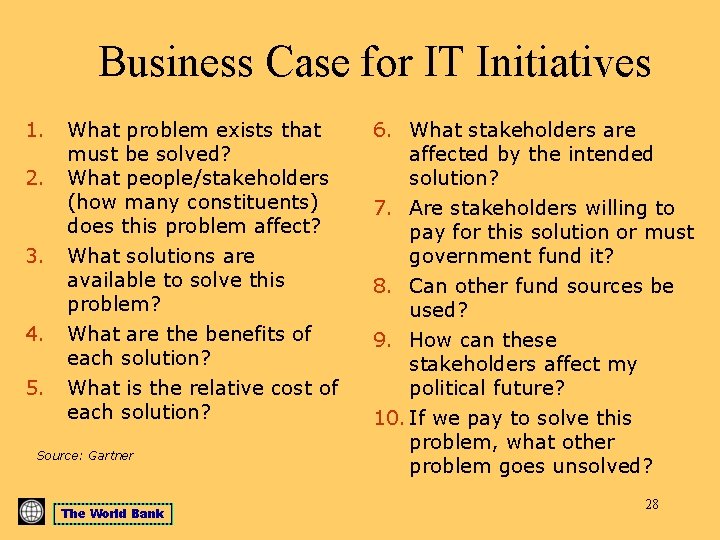 Business Case for IT Initiatives

1. What problem exists that must be solved?
2. What people/stakeholders (how many constituents) does this problem affect?
3. What solutions are available to solve this problem?
4. What are the benefits of each solution?
5. What is the relative cost of each solution?

Source: Gartner

6. What stakeholders are affected by the intended solution?
7. Are stakeholders willing to pay for this solution or must government fund it?
8. Can other fund sources be used?
9. How can these stakeholders affect my political future?
10. If we pay to solve this problem, what other problem goes unsolved?

The World Bank

28